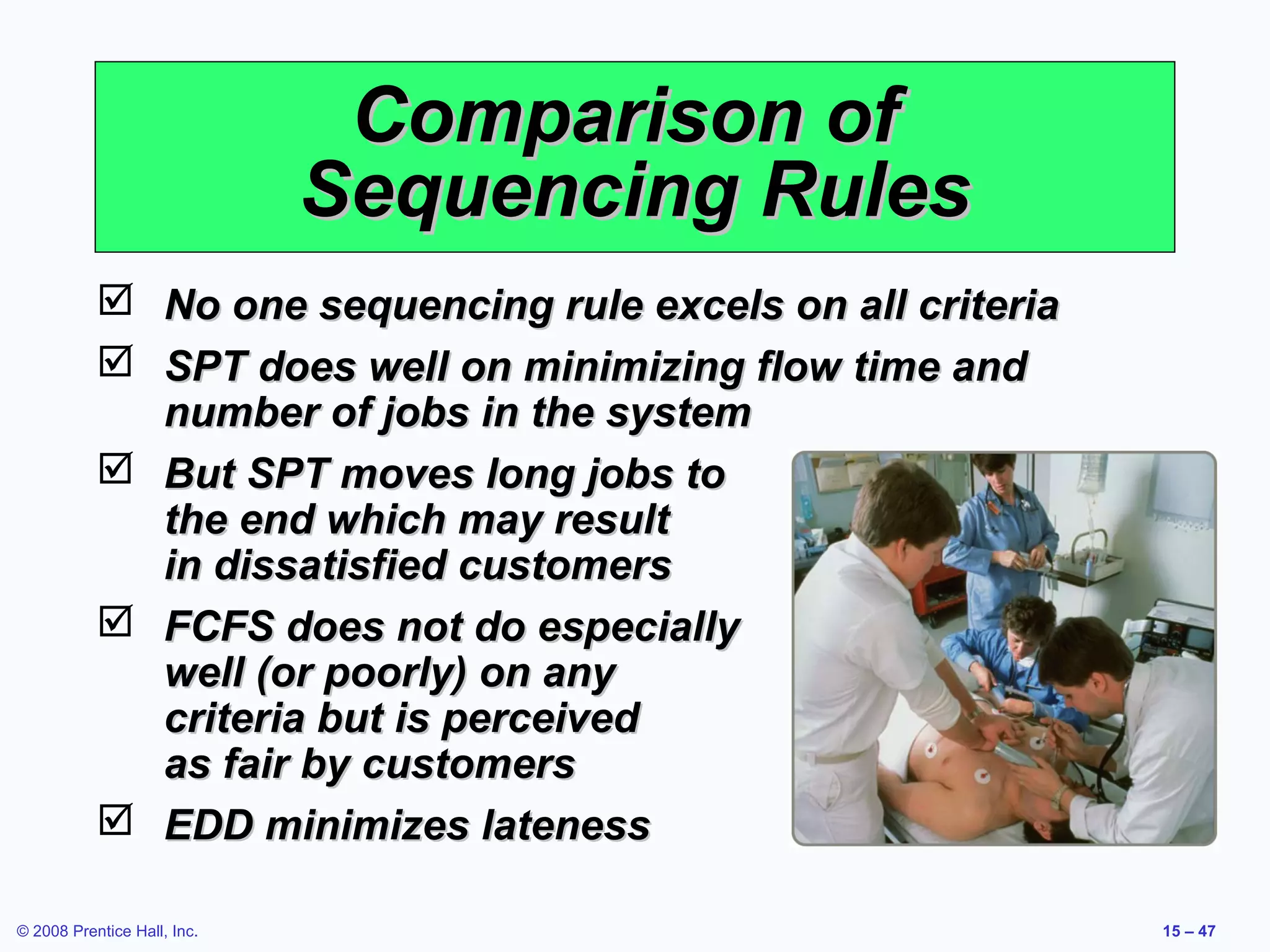 Comparison of Sequencing Rules

☑ No one sequencing rule excels on all criteria

☑ SPT does well on minimizing flow time and number of jobs in the system

☑ But SPT moves long jobs to the end which may result in dissatisfied customers

☑ FCFS does not do especially well (or poorly) on any criteria but is perceived as fair by customers

☑ EDD minimizes lateness

© 2008 Prentice Hall, Inc.

15 – 47